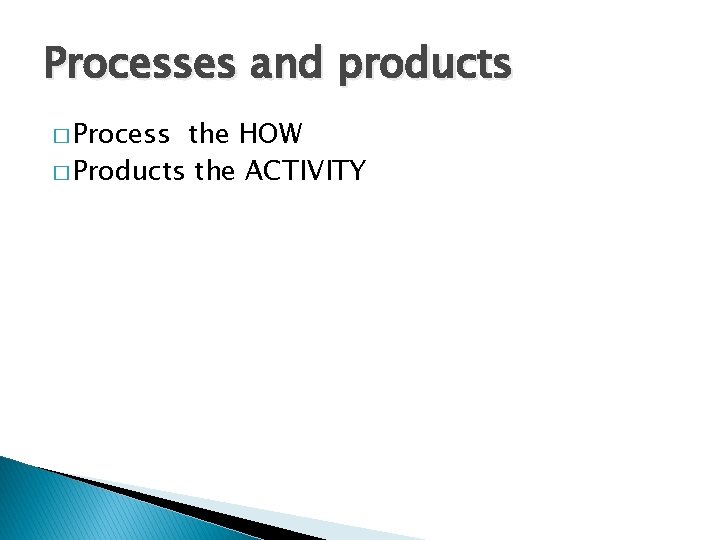 Processes and products

□ Process  the HOW
□ Products the ACTIVITY